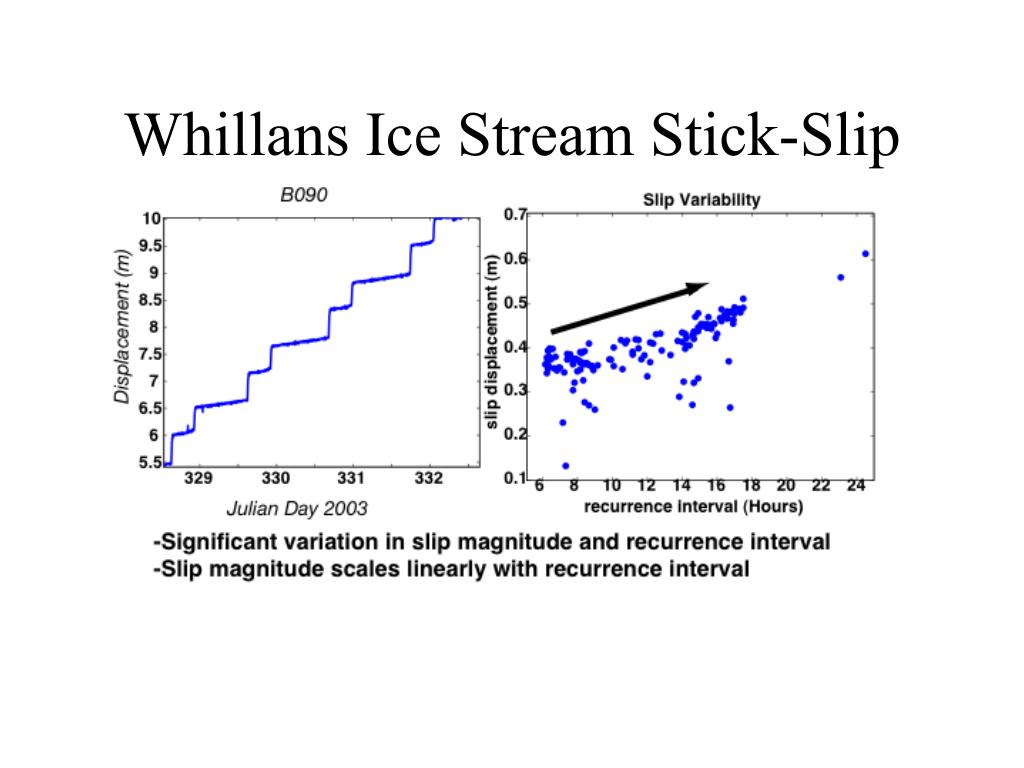 Whillans Ice Stream Stick-Slip

B090

Displacement (m)

10
9.5
9
8.5
8
7.5
7
6.5
6
5.5

329 330 331 332

Julian Day 2003

Slip Variability

slip displacement (m)

0.7
0.6
0.5
0.4
0.3
0.2
0.1

6 8 10 12 14 16 18 20 22 24

recurrence interval (Hours)

-Significant variation in slip magnitude and recurrence interval
-Slip magnitude scales linearly with recurrence interval